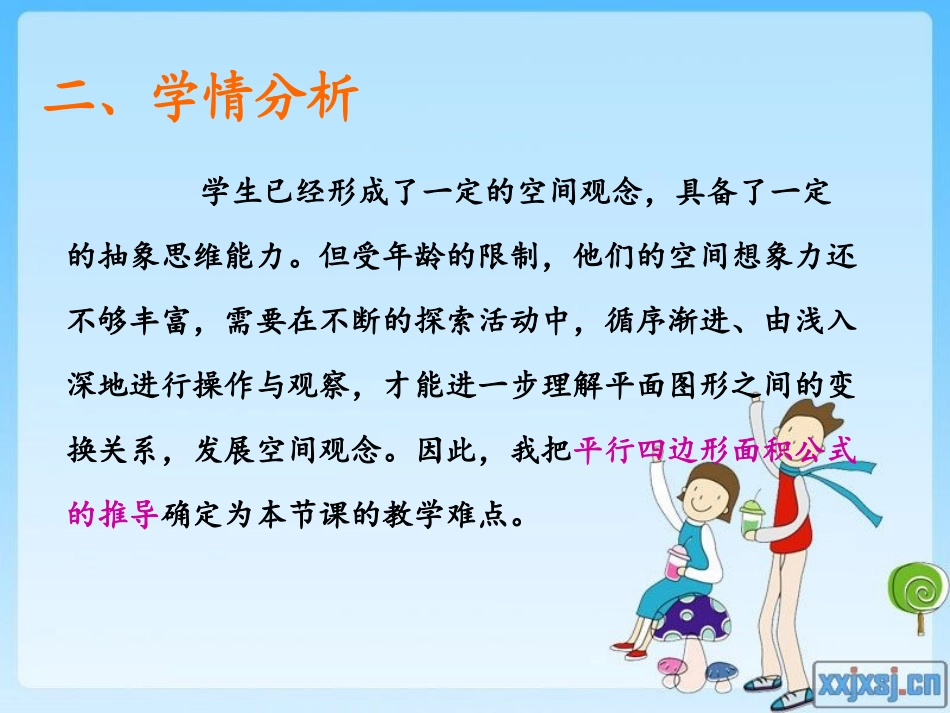 二、学情分析

学生已经形成了一定的空间观念，具备了一定的抽象思维能力。但受年龄的限制，他们的空间想象力还不够丰富，需要在不断的探索活动中，循序渐进、由浅入深地进行操作与观察，才能进一步理解平面图形之间的变换关系，发展空间观念。因此，我把平行四边形面积公式的推导确定为本节课的教学难点。

xxjxsj.cn